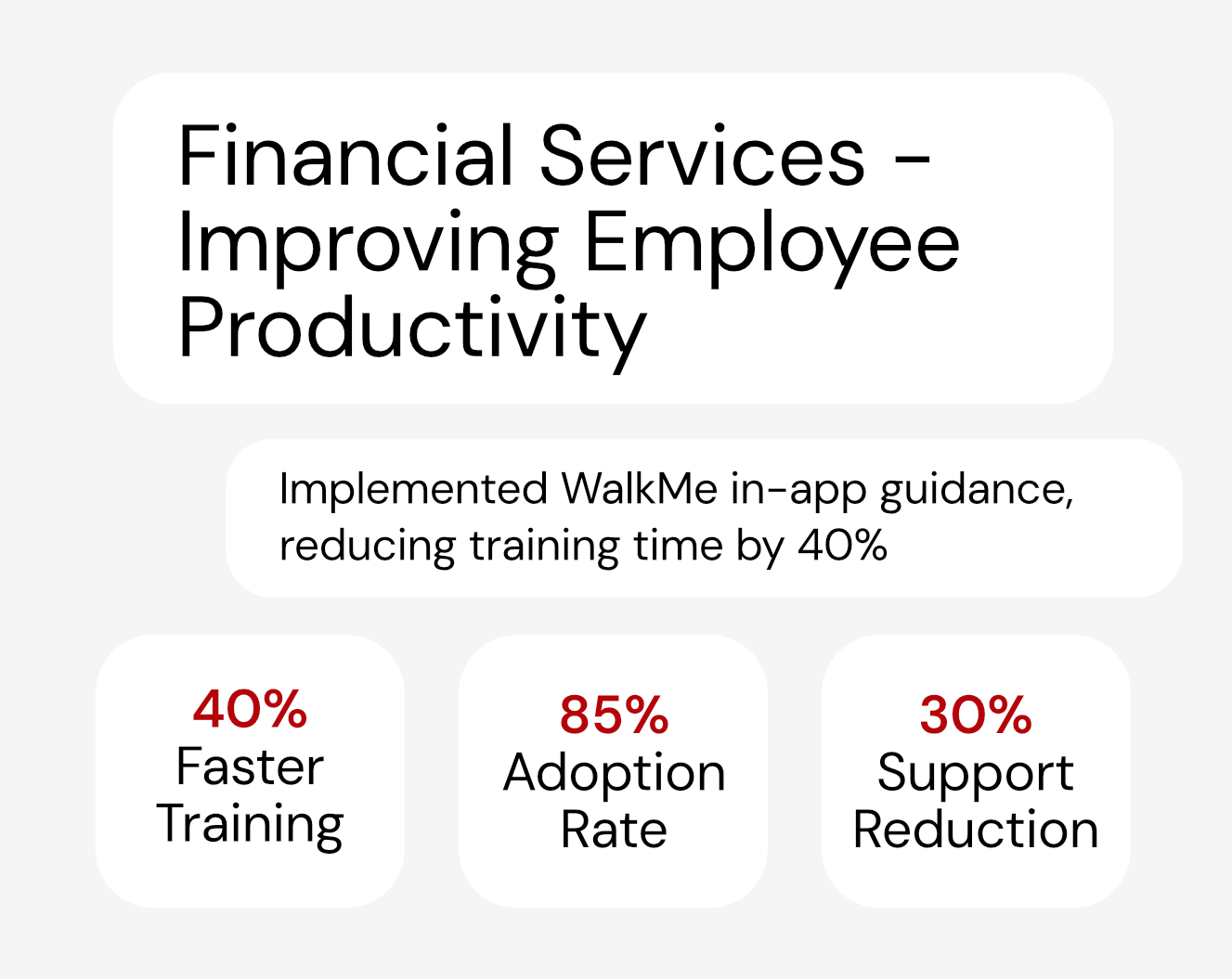 Financial Services - Improving Employee Productivity

Implemented WalkMe in-app guidance, reducing training time by 40%

40%
Faster Training

85%
Adoption Rate

30%
Support Reduction